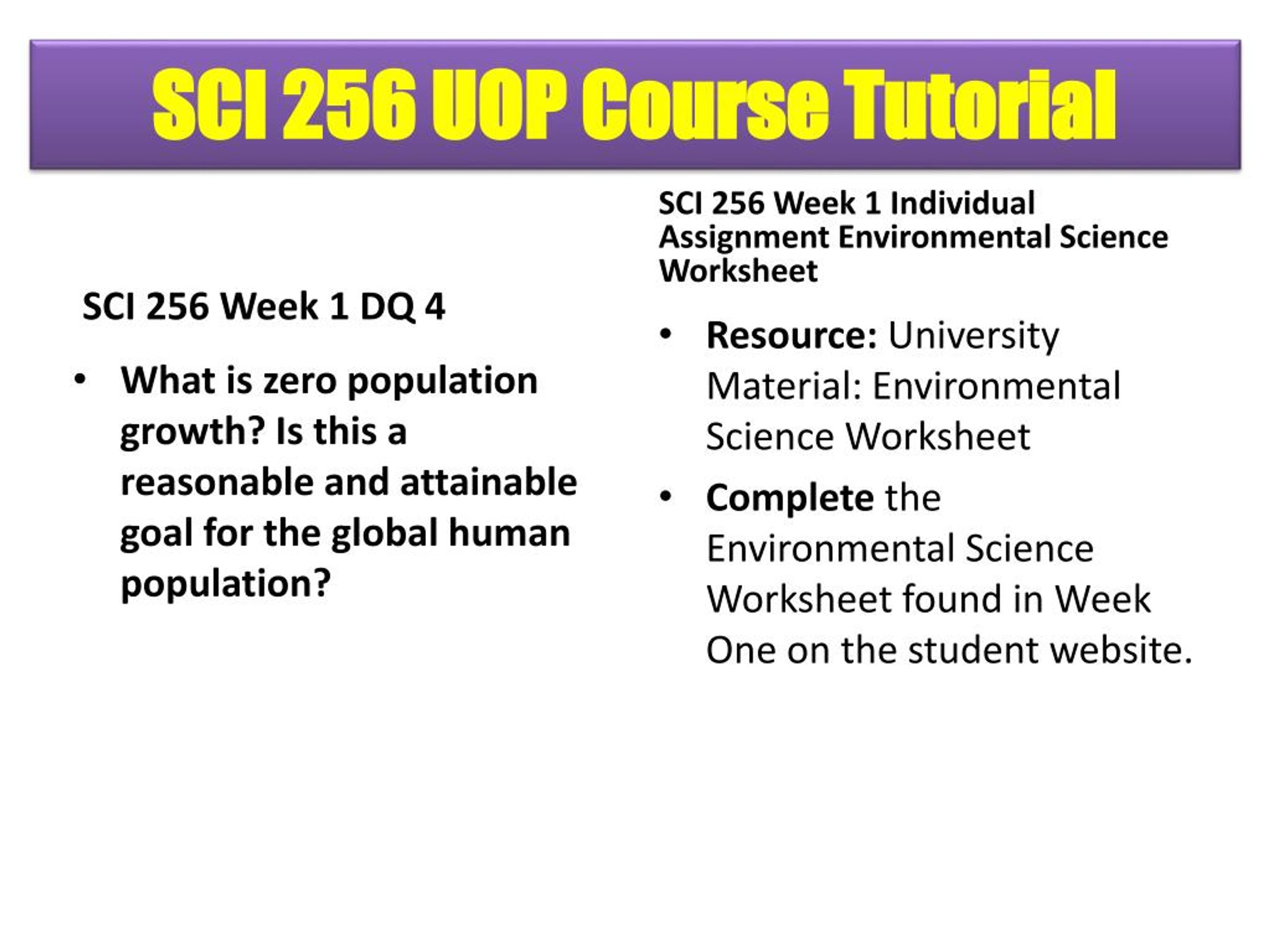 SCI 256 UOP Course Tutorial

SCI 256 Week 1 DQ 4

• What is zero population growth? Is this a reasonable and attainable goal for the global human population?

SCI 256 Week 1 Individual Assignment Environmental Science Worksheet

• Resource: University Material: Environmental Science Worksheet

• Complete the Environmental Science Worksheet found in Week One on the student website.